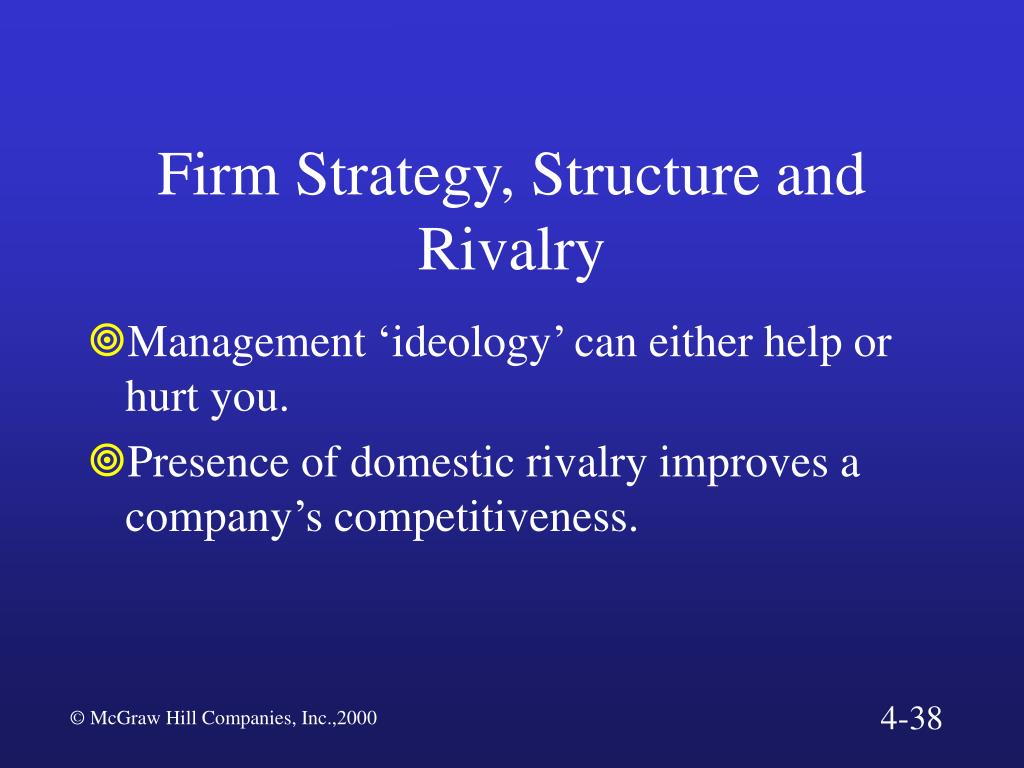 Firm Strategy, Structure and Rivalry

Management ‘ideology’ can either help or hurt you.

Presence of domestic rivalry improves a company’s competitiveness.

© McGraw Hill Companies, Inc.,2000

4-38